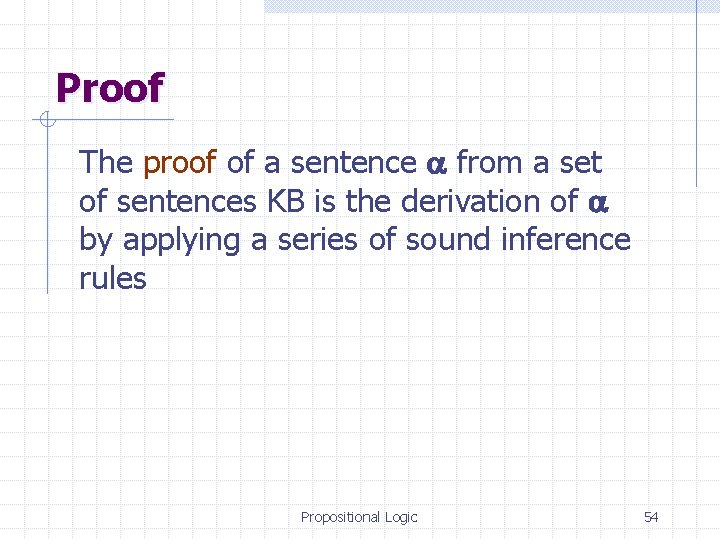 Proof

The proof of a sentence $\alpha$ from a set of sentences KB is the derivation of $\alpha$ by applying a series of sound inference rules

Propositional Logic

54